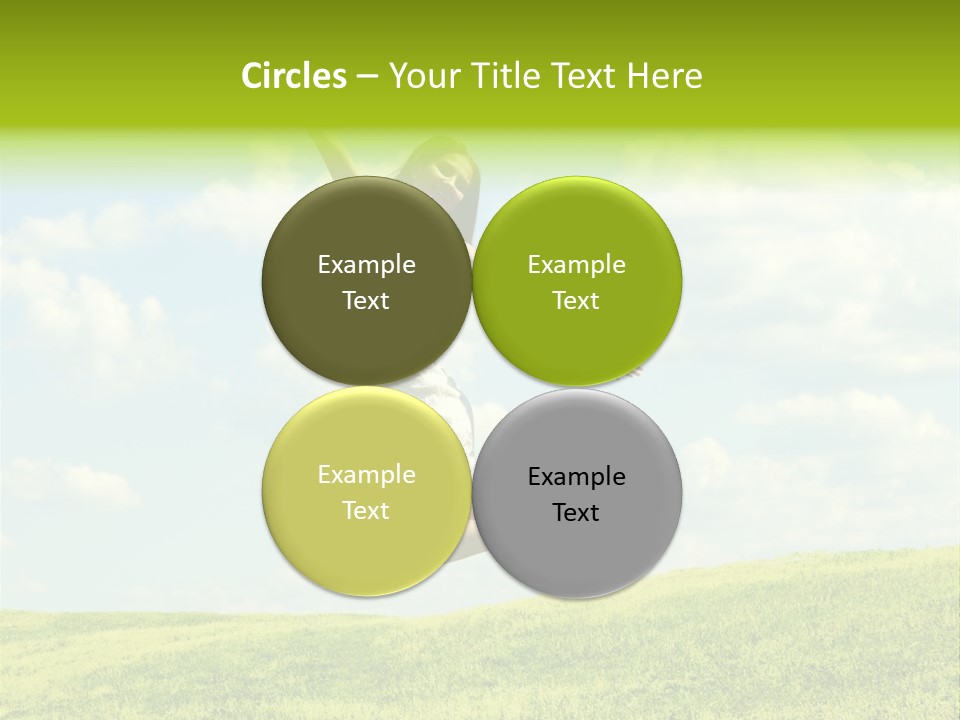 Circles – Your Title Text Here

Example Text

Example Text

Example Text

Example Text